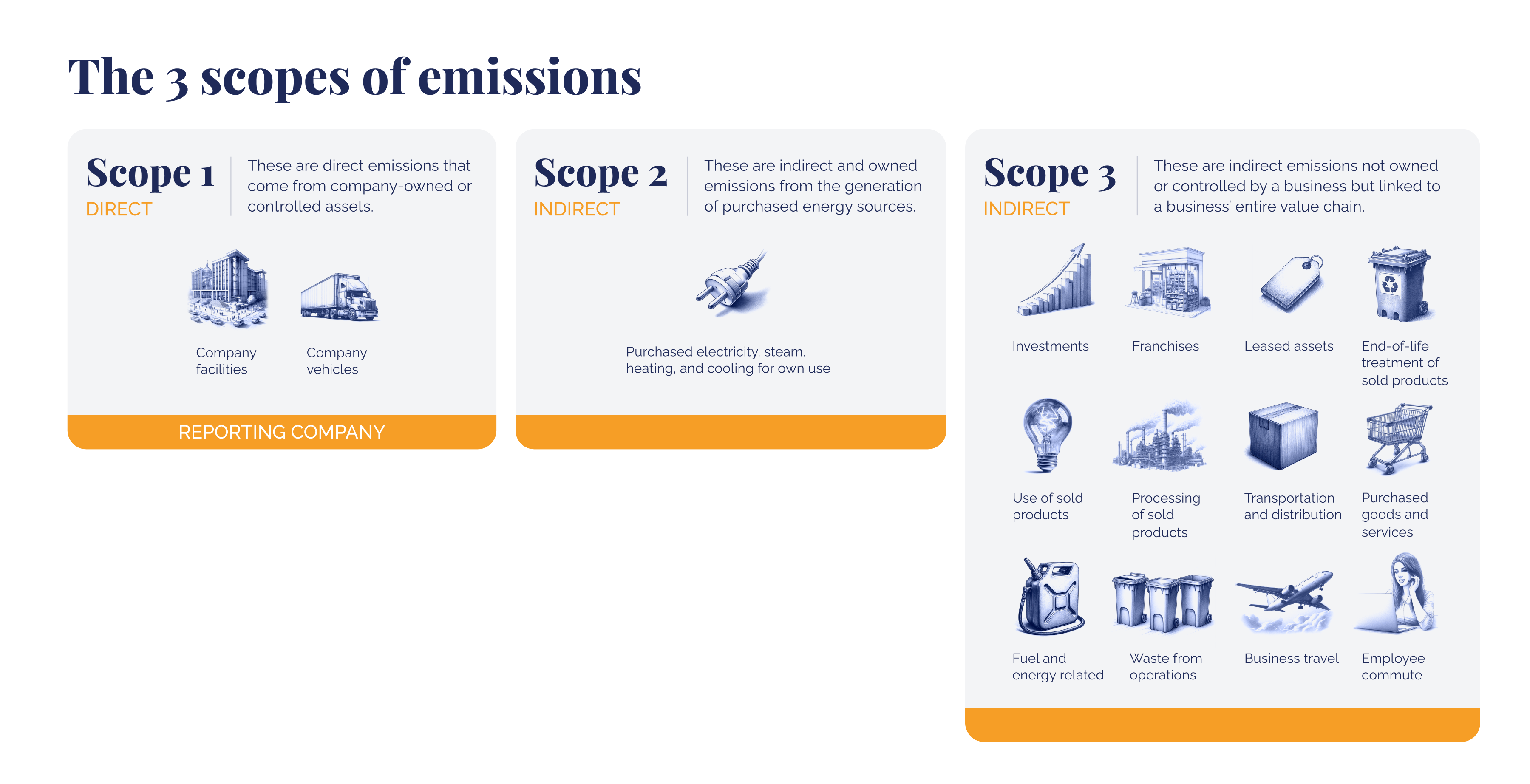 The 3 scopes of emissions

Scope 1
DIRECT

These are direct emissions that come from company-owned or controlled assets.

Company facilities

Company vehicles

REPORTING COMPANY

Scope 2
INDIRECT

These are indirect and owned emissions from the generation of purchased energy sources.

Purchased electricity, steam, heating, and cooling for own use

Scope 3
INDIRECT

These are indirect emissions not owned or controlled by a business but linked to a business' entire value chain.

Investments

Franchises

Leased assets

End-of-life treatment of sold products

Use of sold products

Processing of sold products

Transportation and distribution

Purchased goods and services

Fuel and energy related

Waste from operations

Business travel

Employee commute